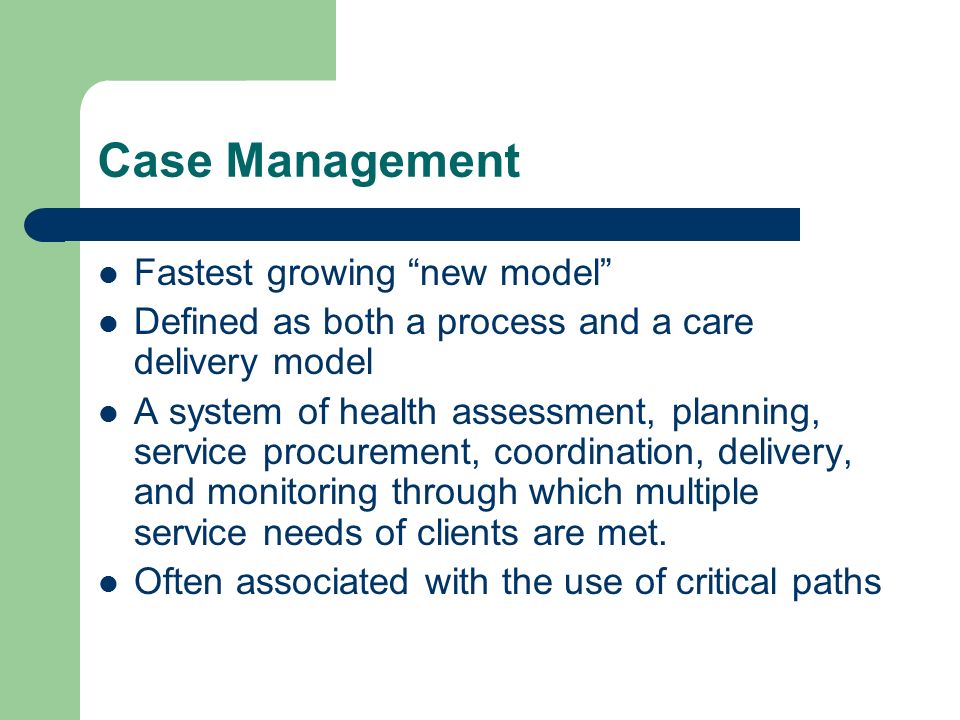 Case Management

- Fastest growing “new model”
- Defined as both a process and a care delivery model
- A system of health assessment, planning, service procurement, coordination, delivery, and monitoring through which multiple service needs of clients are met.
- Often associated with the use of critical paths